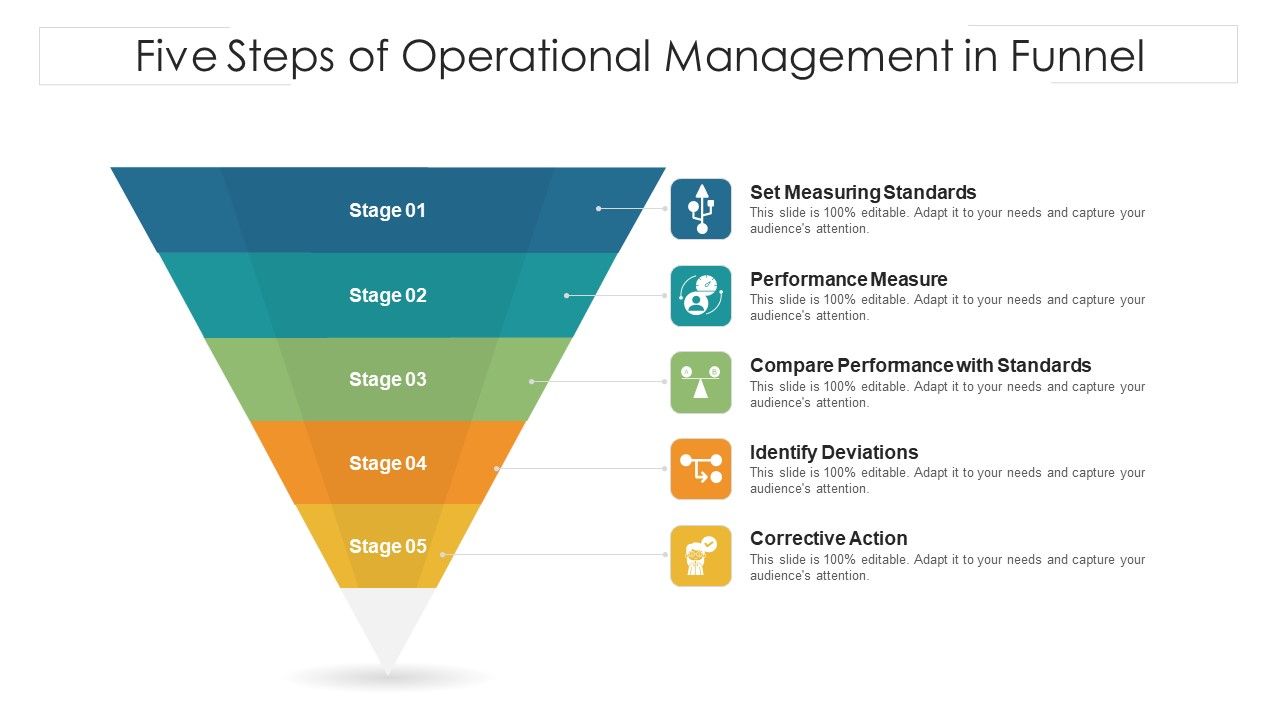 Five Steps of Operational Management in Funnel

Stage 01

Stage 02

Stage 03

Stage 04

Stage 05

Set Measuring Standards
This slide is 100% editable. Adapt it to your needs and capture your audience's attention.

Performance Measure
This slide is 100% editable. Adapt it to your needs and capture your audience's attention.

Compare Performance with Standards
This slide is 100% editable. Adapt it to your needs and capture your audience's attention.

Identify Deviations
This slide is 100% editable. Adapt it to your needs and capture your audience's attention.

Corrective Action
This slide is 100% editable. Adapt it to your needs and capture your audience's attention.